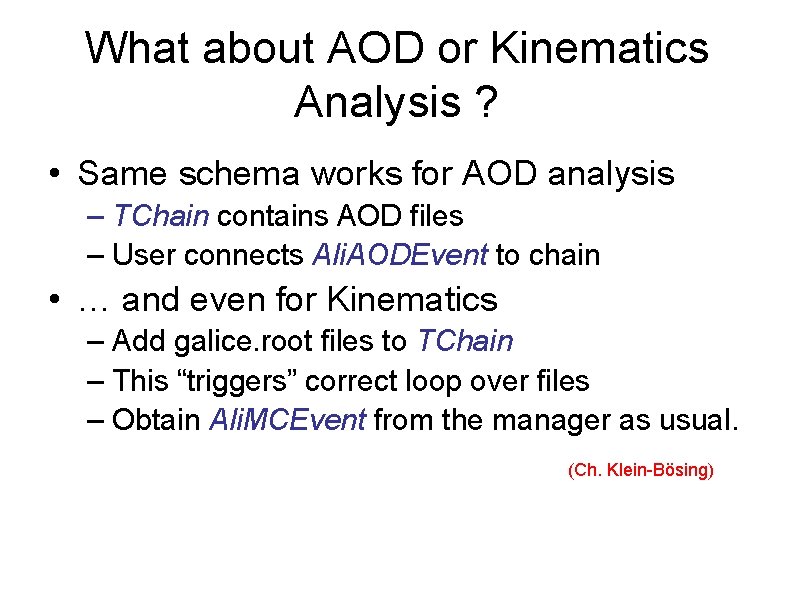 What about AOD or Kinematics Analysis ?

• Same schema works for AOD analysis
– TChain contains AOD files
– User connects AliAODEvent to chain
• … and even for Kinematics
– Add galice.root files to TChain
– This “triggers” correct loop over files
– Obtain AliMCEvent from the manager as usual.

(Ch. Klein-Bösing)